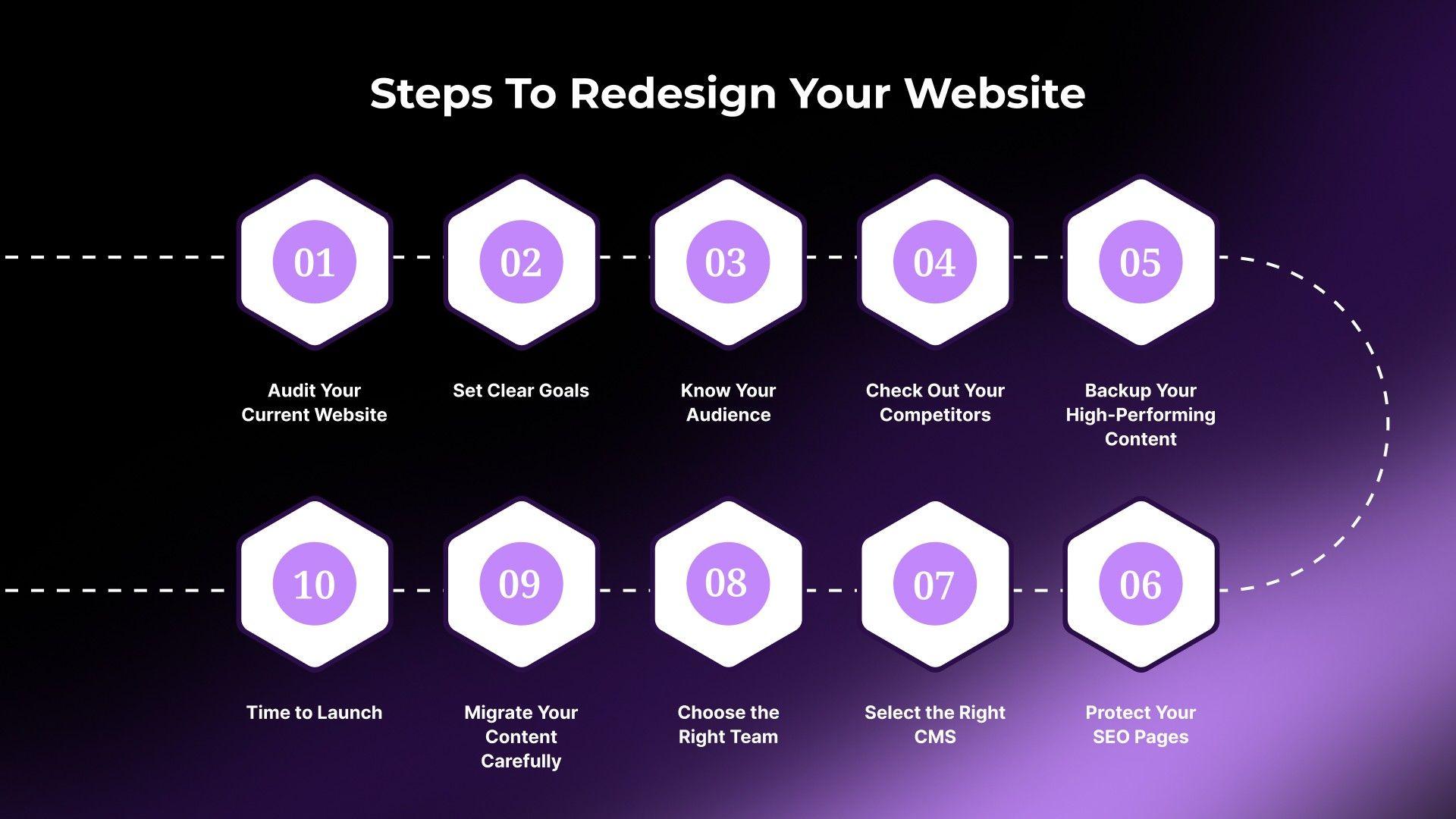 Steps To Redesign Your Website

01
Audit Your Current Website

02
Set Clear Goals

03
Know Your Audience

04
Check Out Your Competitors

05
Backup Your High-Performing Content

06
Protect Your SEO Pages

07
Select the Right CMS

08
Choose the Right Team

09
Migrate Your Content Carefully

10
Time to Launch